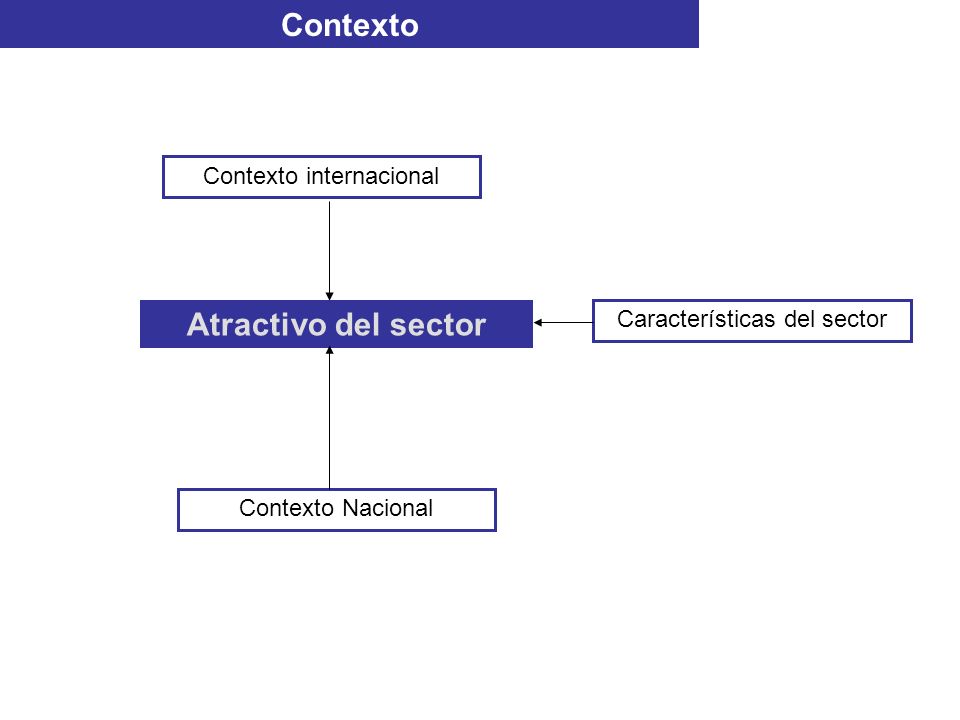 Contexto

Contexto internacional

Atractivo del sector

Características del sector

Contexto Nacional